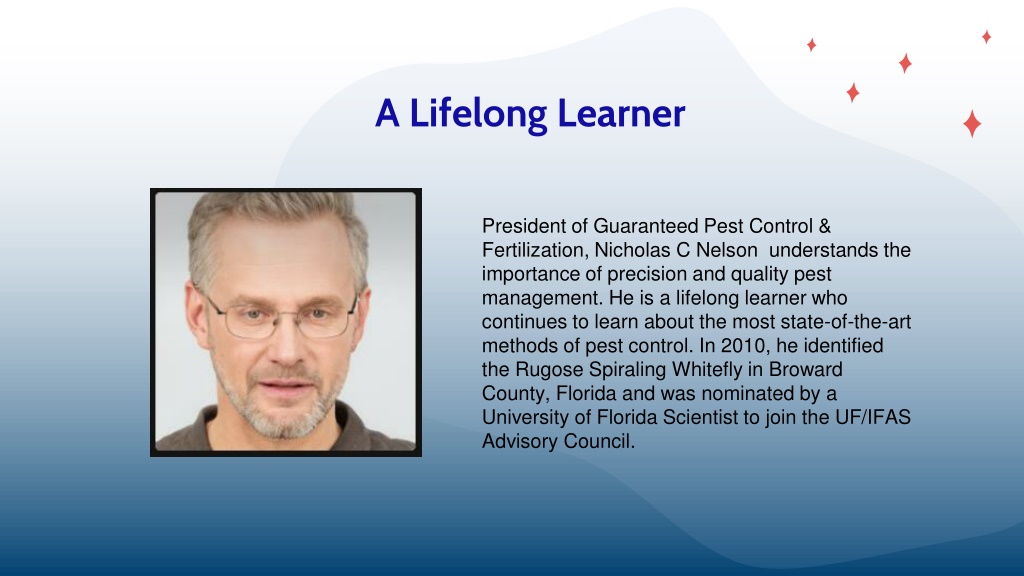 A Lifelong Learner

President of Guaranteed Pest Control & Fertilization, Nicholas C Nelson understands the importance of precision and quality pest management. He is a lifelong learner who continues to learn about the most state-of-the-art methods of pest control. In 2010, he identified the Rugose Spiraling Whitefly in Broward County, Florida and was nominated by a University of Florida Scientist to join the UF/IFAS Advisory Council.